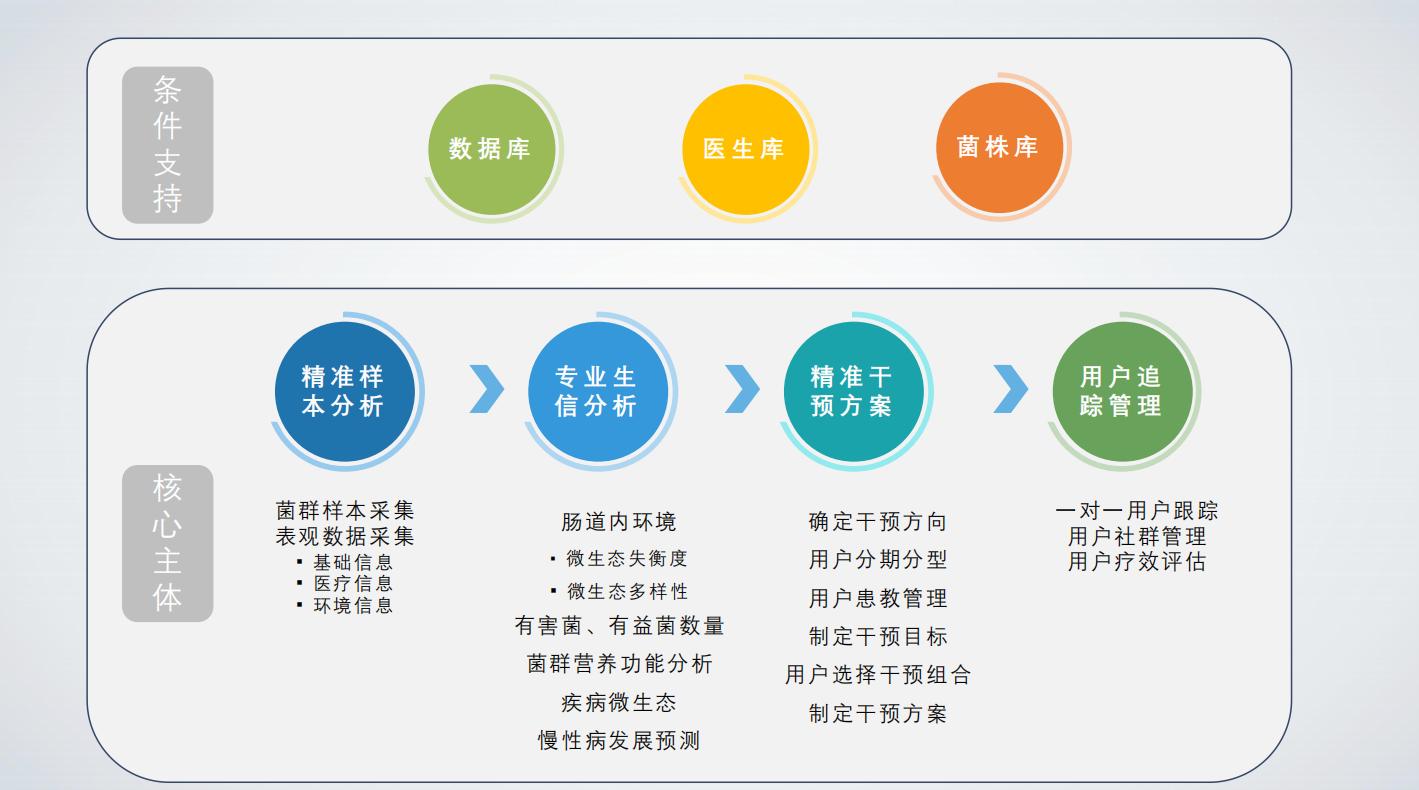 条件支持

数据库

医生库

菌株库

核心主体

精准样本分析

专业生信分析

精准干预方案

用户追踪管理

菌群样本采集
表观数据采集
▪ 基础信息
▪ 医疗信息
▪ 环境信息

肠道内环境
▪ 微生态失衡度
▪ 微生态多样性
有害菌、有益菌数量
菌群营养功能分析
疾病微生态
慢性病发展预测

确定干预方向
用户分期分型
用户患教管理
制定干预目标
用户选择干预组合
制定干预方案

一对一用户跟踪
用户社群管理
用户疗效评估